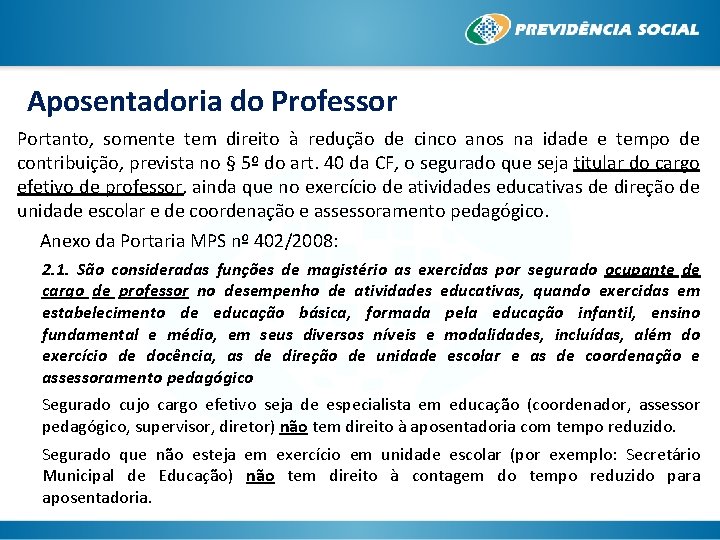 PREVIDÊNCIA SOCIAL

Aposentadoria do Professor

Portanto, somente tem direito à redução de cinco anos na idade e tempo de contribuição, prevista no § 5º do art. 40 da CF, o segurado que seja titular do cargo efetivo de professor, ainda que no exercício de atividades educativas de direção de unidade escolar e de coordenação e assessoramento pedagógico.

Anexo da Portaria MPS nº 402/2008:

2.1. São consideradas funções de magistério as exercidas por segurado ocupante de cargo de professor no desempenho de atividades educativas, quando exercidas em estabelecimento de educação básica, formada pela educação infantil, ensino fundamental e médio, em seus diversos níveis e modalidades, incluídas, além do exercício de docência, as de direção de unidade escolar e as de coordenação e assessoramento pedagógico

Segurado cujo cargo efetivo seja de especialista em educação (coordenador, assessor pedagógico, supervisor, diretor) não tem direito à aposentadoria com tempo reduzido.

Segurado que não esteja em exercício em unidade escolar (por exemplo: Secretário Municipal de Educação) não tem direito à contagem do tempo reduzido para aposentadoria.